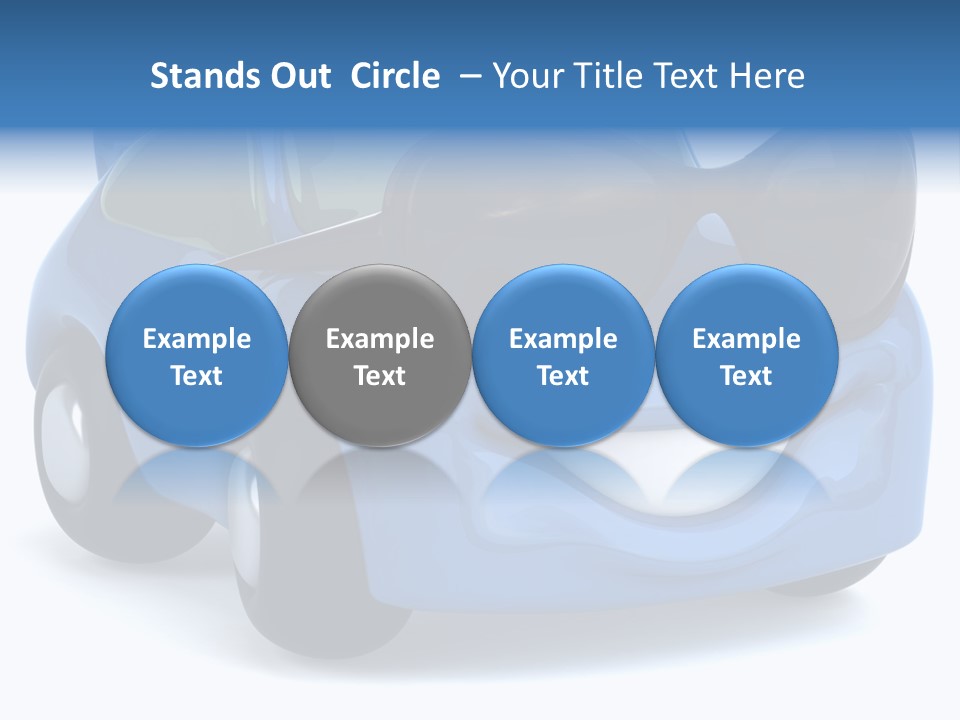 Stands Out Circle – Your Title Text Here

Example Text

Example Text

Example Text

Example Text